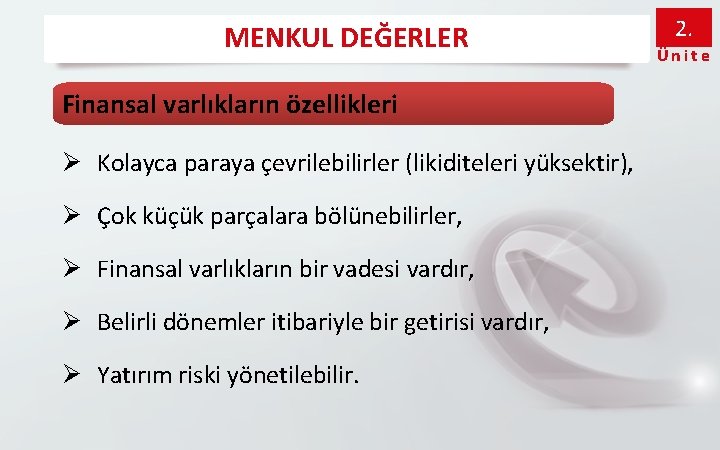 MENKUL DEĞERLER

2.
Ünite

Finansal varlıkların özellikleri

➢ Kolayca paraya çevrilebilirler (likiditeleri yüksektir),

➢ Çok küçük parçalara bölünebilirler,

➢ Finansal varlıkların bir vadesi vardır,

➢ Belirli dönemler itibariyle bir getirisi vardır,

➢ Yatırım riski yönetilebilir.